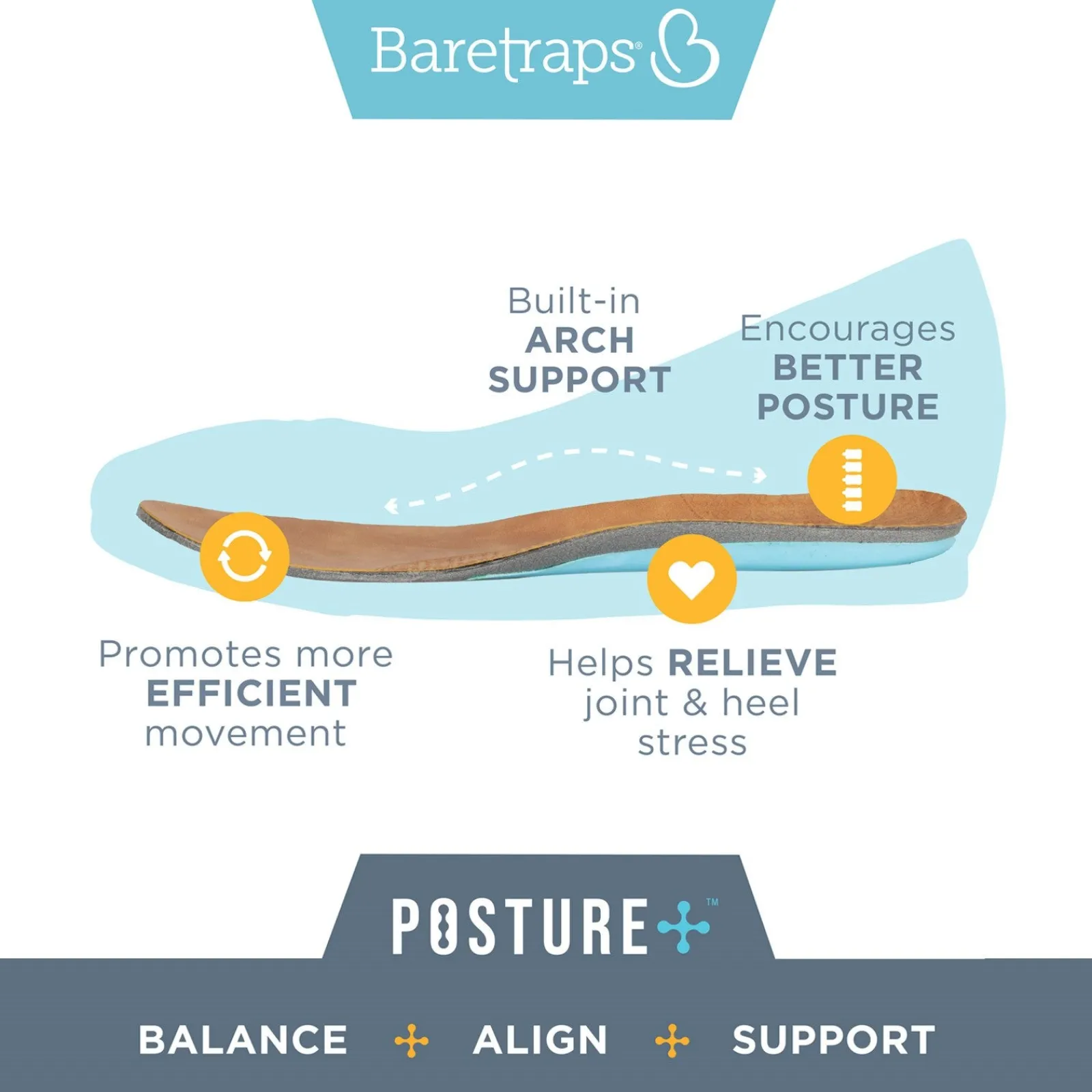 Baretraps®

Built-in
ARCH
SUPPORT

Encourages
BETTER
POSTURE

Promotes more
EFFICIENT
movement

Helps RELIEVE
joint & heel
stress

POSTURE+™

BALANCE + ALIGN + SUPPORT